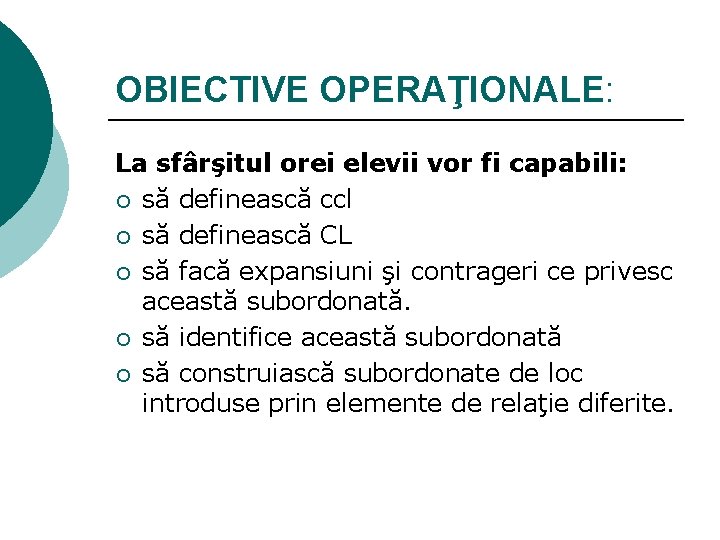 OBIECTIVE OPERAŢIONALE:

La sfârşitul orei elevii vor fi capabili:
○ să definească ccl
○ să definească CL
○ să facă expansiuni şi contrageri ce privesc această subordonată.
○ să identifice această subordonată
○ să construiască subordonate de loc introduse prin elemente de relaţie diferite.